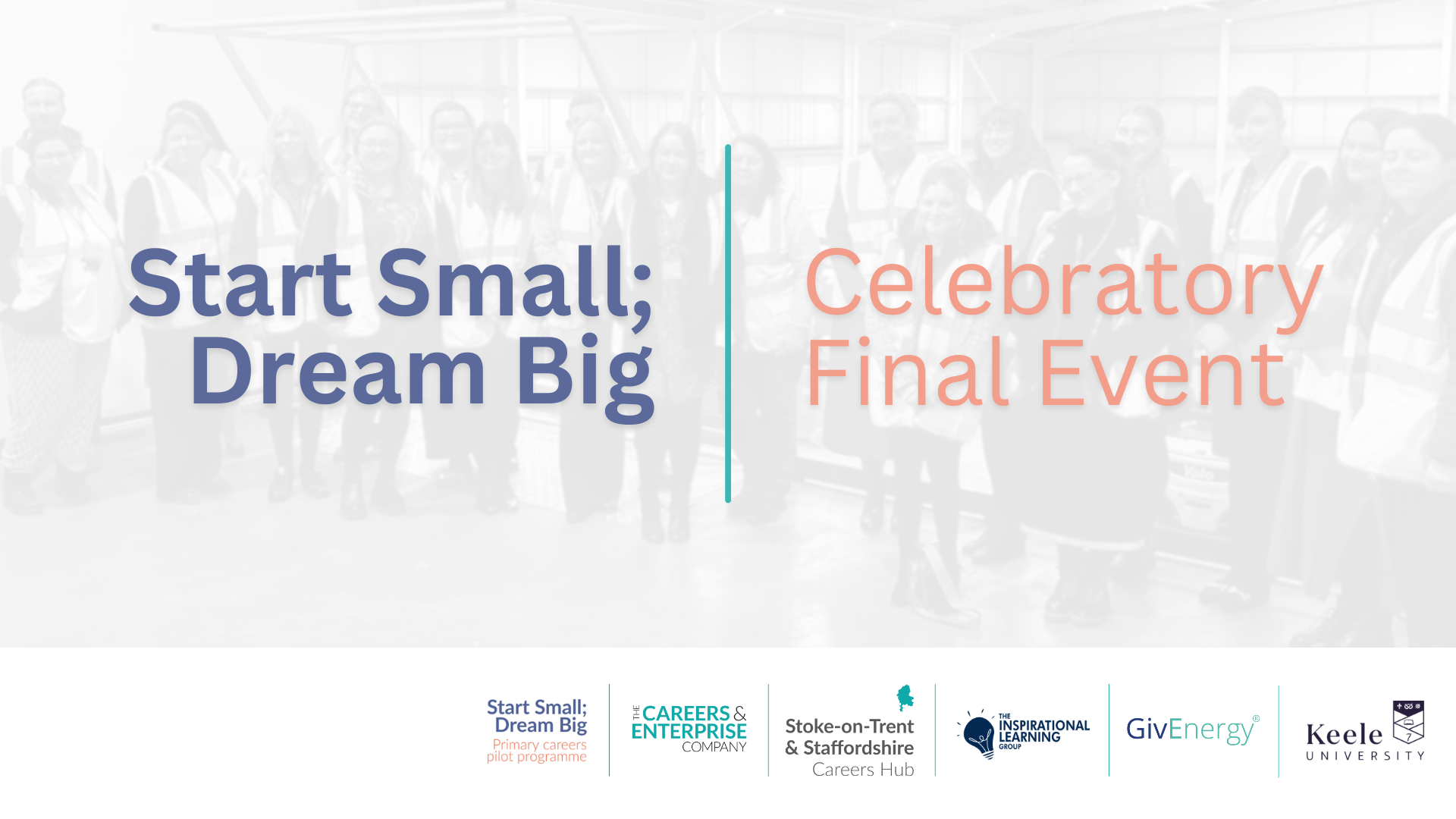 Start Small; Dream Big

Celebratory Final Event

Start Small; Dream Big
Primary careers pilot programme

THE CAREERS & ENTERPRISE COMPANY

Stoke-on-Trent & Staffordshire Careers Hub

THE INSPIRATIONAL LEARNING GROUP

GivEnergy®

Keele UNIVERSITY